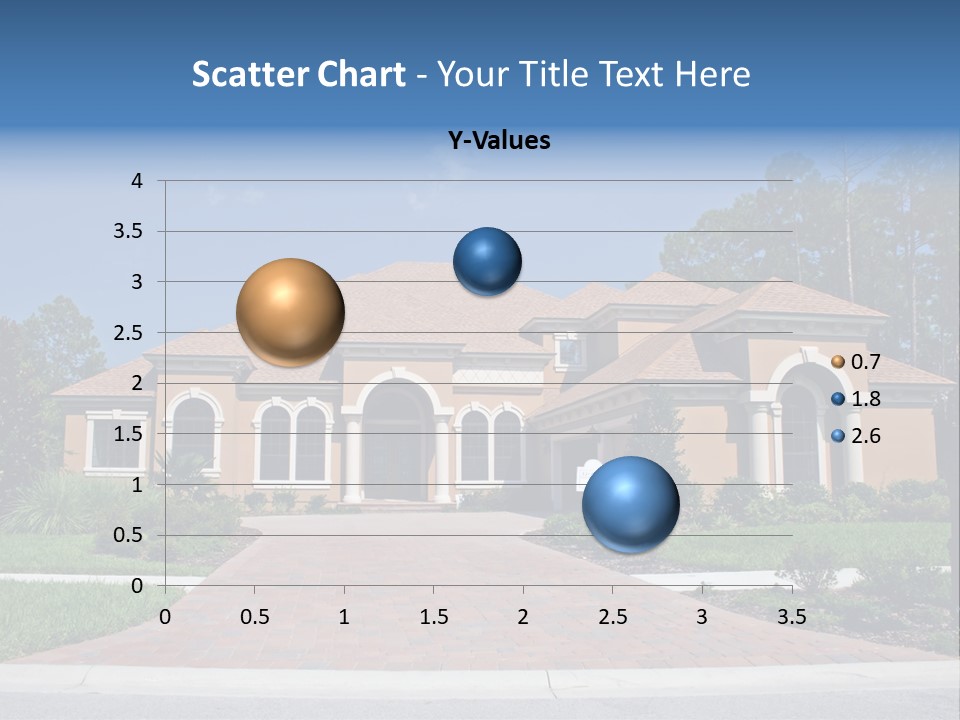 Scatter Chart - Your Title Text Here

Y-Values

4
3.5
3
2.5
2
1.5
1
0.5
0

0 0.5 1 1.5 2 2.5 3 3.5

0.7
1.8
2.6